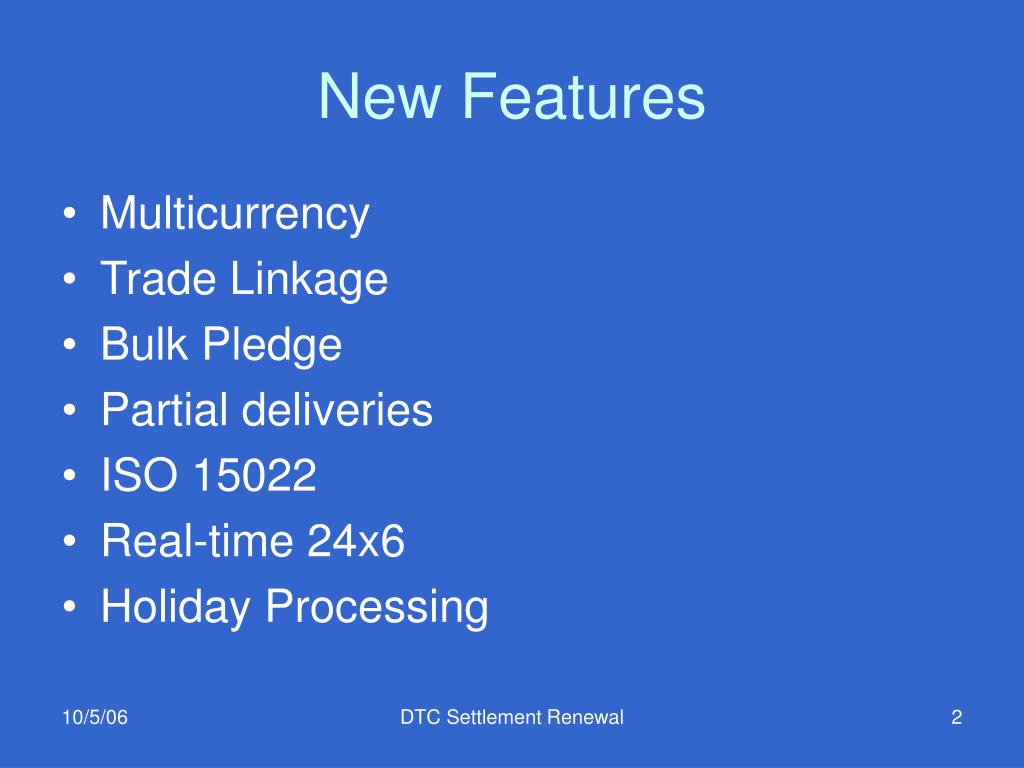 New Features

• Multicurrency
• Trade Linkage
• Bulk Pledge
• Partial deliveries
• ISO 15022
• Real-time 24x6
• Holiday Processing

10/5/06

DTC Settlement Renewal

2